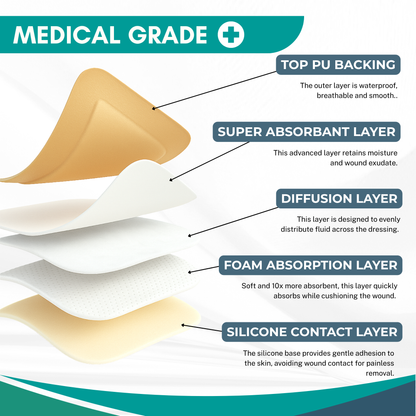 MEDICAL GRADE

TOP PU BACKING

The outer layer is waterproof, breathable and smooth..

SUPER ABSORBANT LAYER

This advanced layer retains moisture and wound exudate.

DIFFUSION LAYER

This layer is designed to evenly distribute fluid across the dressing.

FOAM ABSORPTION LAYER

Soft and 10x more absorbent, this layer quickly absorbs while cushioning the wound.

SILICONE CONTACT LAYER

The silicone base provides gentle adhesion to the skin, avoiding wound contact for painless removal.